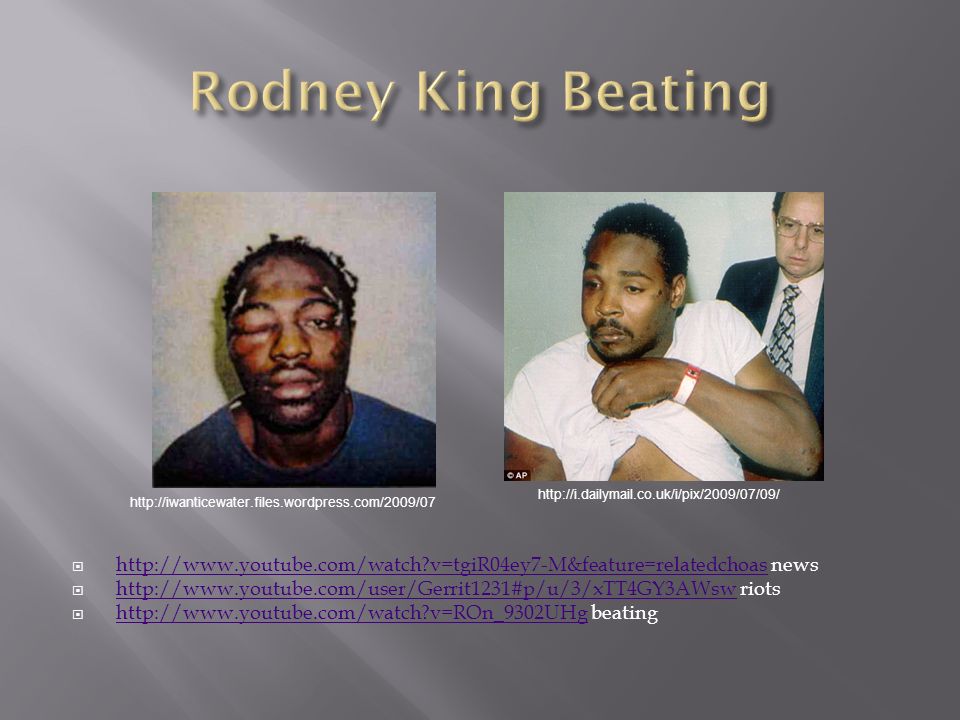 Rodney King Beating

© AP

http://iwanticewater.files.wordpress.com/2009/07

http://i.dailymail.co.uk/i/pix/2009/07/09/

http://www.youtube.com/watch?v=tgiR04ey7-M&feature=relatedchoas news
http://www.youtube.com/user/Gerrit1231#p/u/3/xTT4GY3AWsw riots
http://www.youtube.com/watch?v=ROn_9302UHg beating